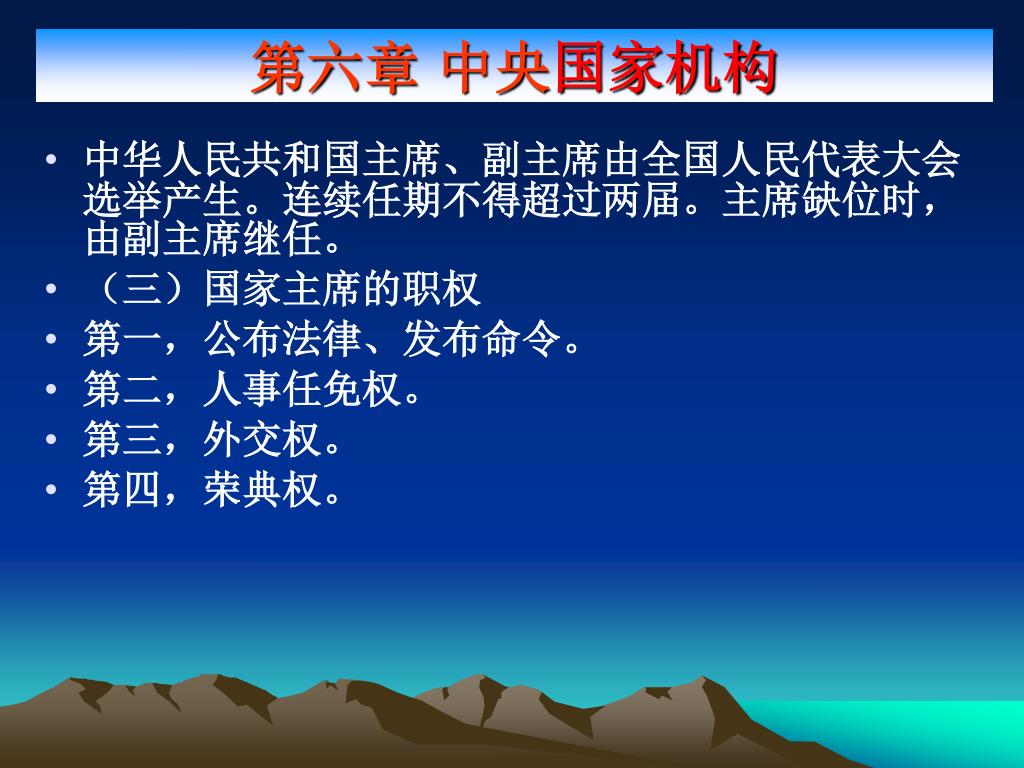 第六章 中央国家机构

• 中华人民共和国主席、副主席由全国人民代表大会选举产生。连续任期不得超过两届。主席缺位时，由副主席继任。
• （三）国家主席的职权
• 第一，公布法律、发布命令。
• 第二，人事任免权。
• 第三，外交权。
• 第四，荣典权。